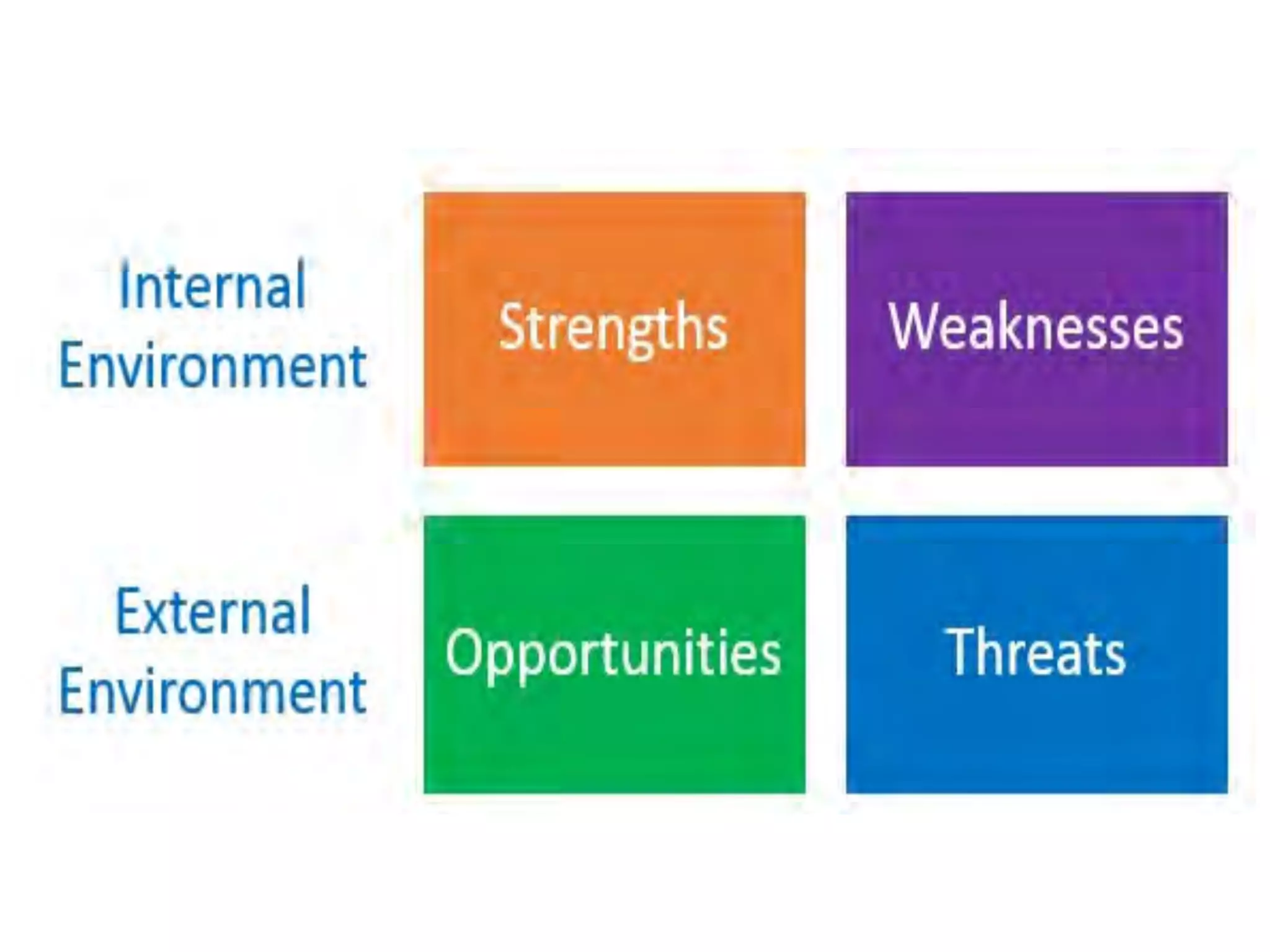 Internal Environment

Strengths

Weaknesses

External Environment

Opportunities

Threats